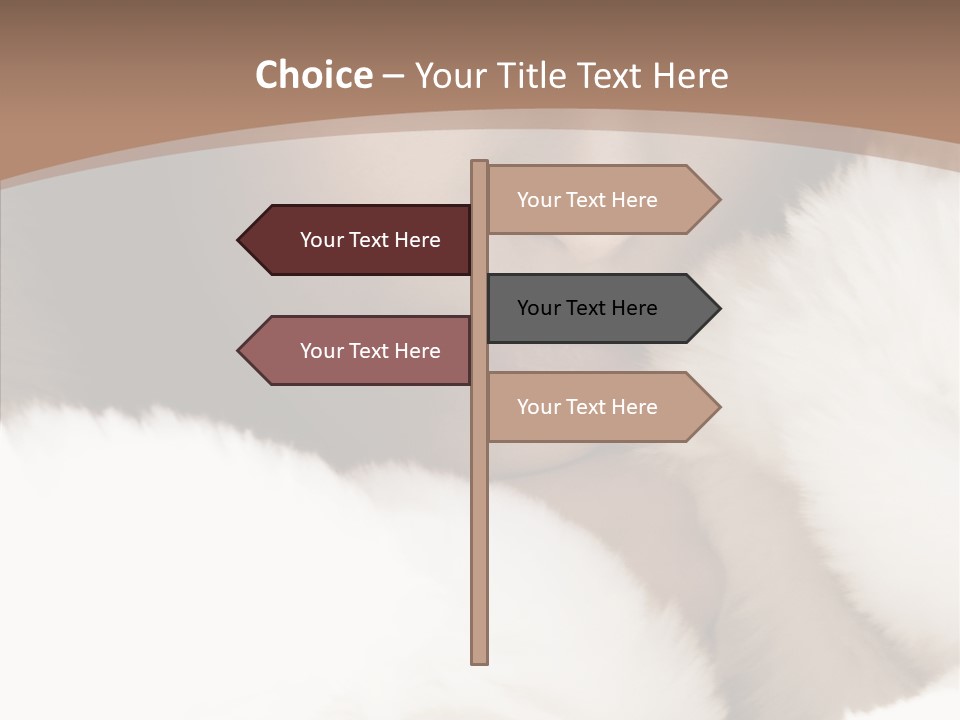 Choice – Your Title Text Here

Your Text Here

Your Text Here

Your Text Here

Your Text Here

Your Text Here